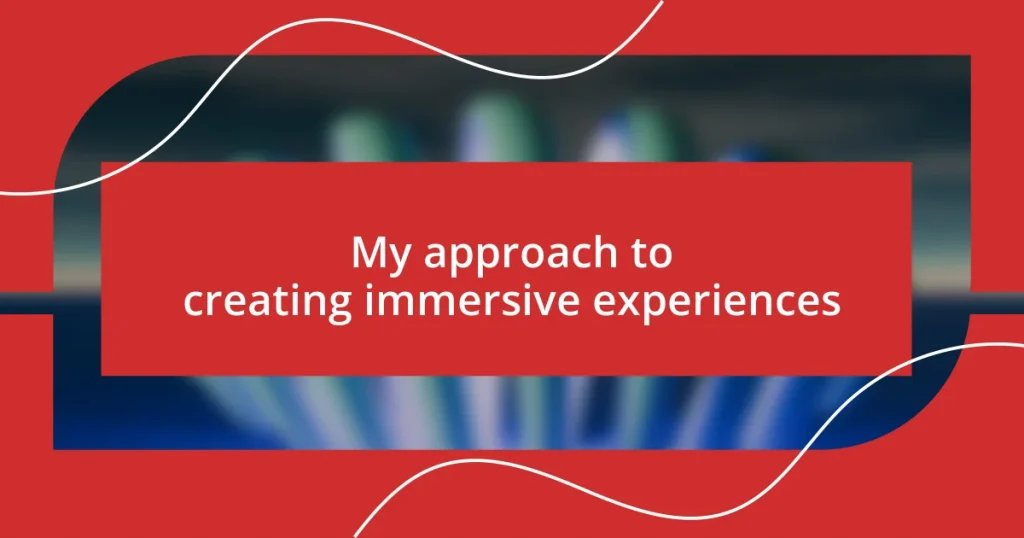 My approach to creating immersive experiences